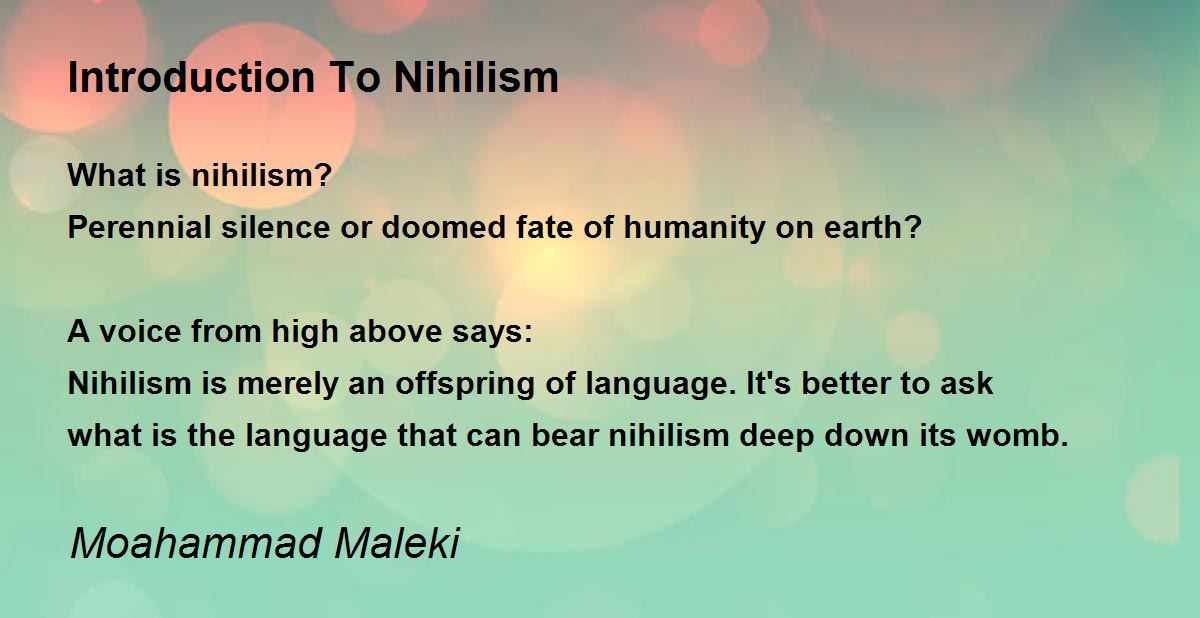 Introduction To Nihilism

What is nihilism?
Perennial silence or doomed fate of humanity on earth?

A voice from high above says:
Nihilism is merely an offspring of language. It's better to ask what is the language that can bear nihilism deep down its womb.

Moahammad Maleki